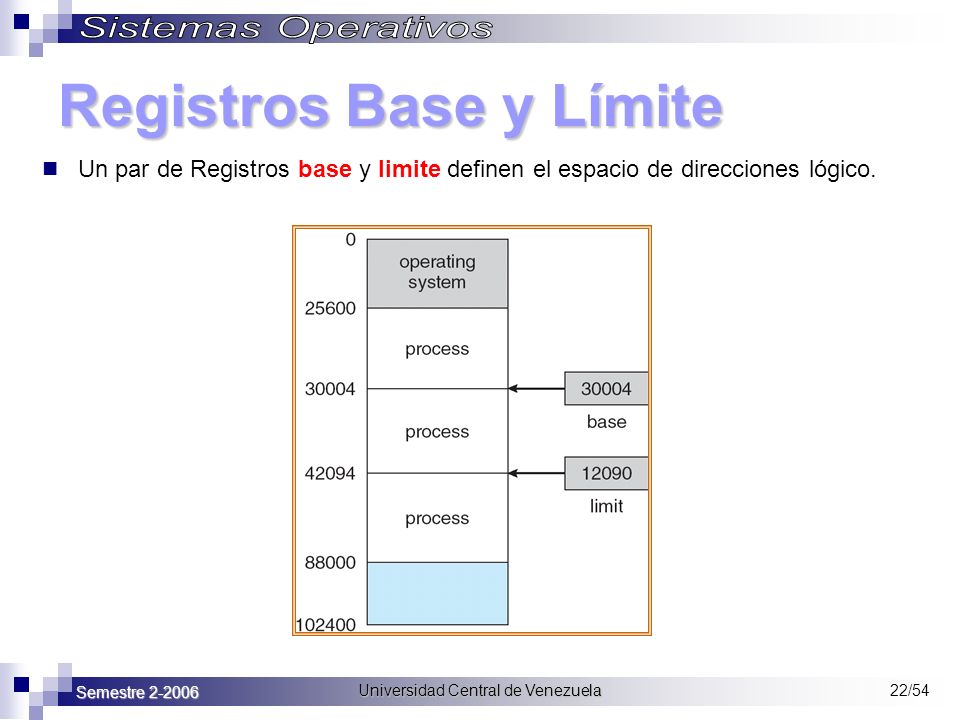 Sistemas Operativos

Registros Base y Límite

Un par de Registros base y limite definen el espacio de direcciones lógico.

0
operating system
25600
process
30004
process
42094
process
88000
102400
30004
base
12090
limit

Semestre 2-2006
Universidad Central de Venezuela
22/54